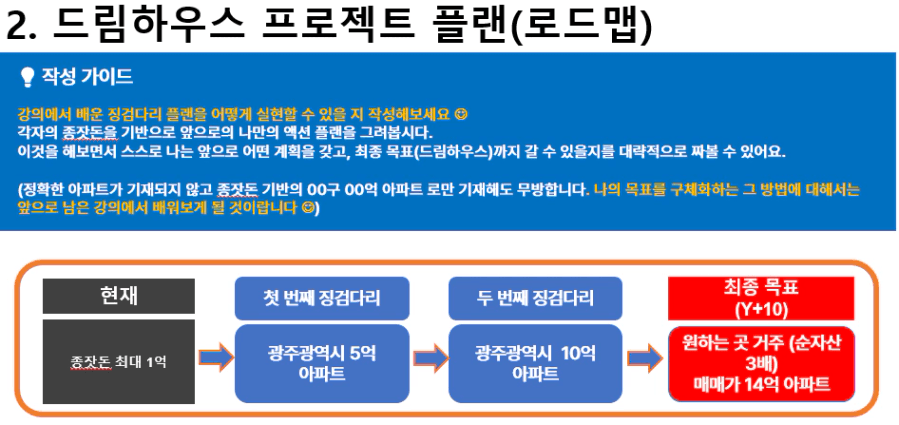 2. 드림하우스 프로젝트 플랜(로드맵)

작성 가이드

강의에서 배운 징검다리 플랜을 어떻게 실현할 수 있을 지 작성해보세요 ☺
각자의 종잣돈을 기반으로 앞으로의 나만의 액션 플랜을 그려봅시다.
이것을 해보면서 스스로 나는 앞으로 어떤 계획을 갖고, 최종 목표(드림하우스)까지 갈 수 있을지를 대략적으로 짜볼 수 있어요.

(정확한 아파트가 기재되지 않고 종잣돈 기반의 00구 00억 아파트 로만 기재해도 무방합니다. 나의 목표를 구체화하는 그 방법에 대해서는 앞으로 남은 강의에서 배워보게 될 것이랍니다 ☺)

현재

종잣돈 최대 1억

첫 번째 징검다리

광주광역시 5억 아파트

두 번째 징검다리

광주광역시 10억 아파트

최종 목표 (Y+10)

원하는 곳 거주 (순자산 3배) 매매가 14억 아파트